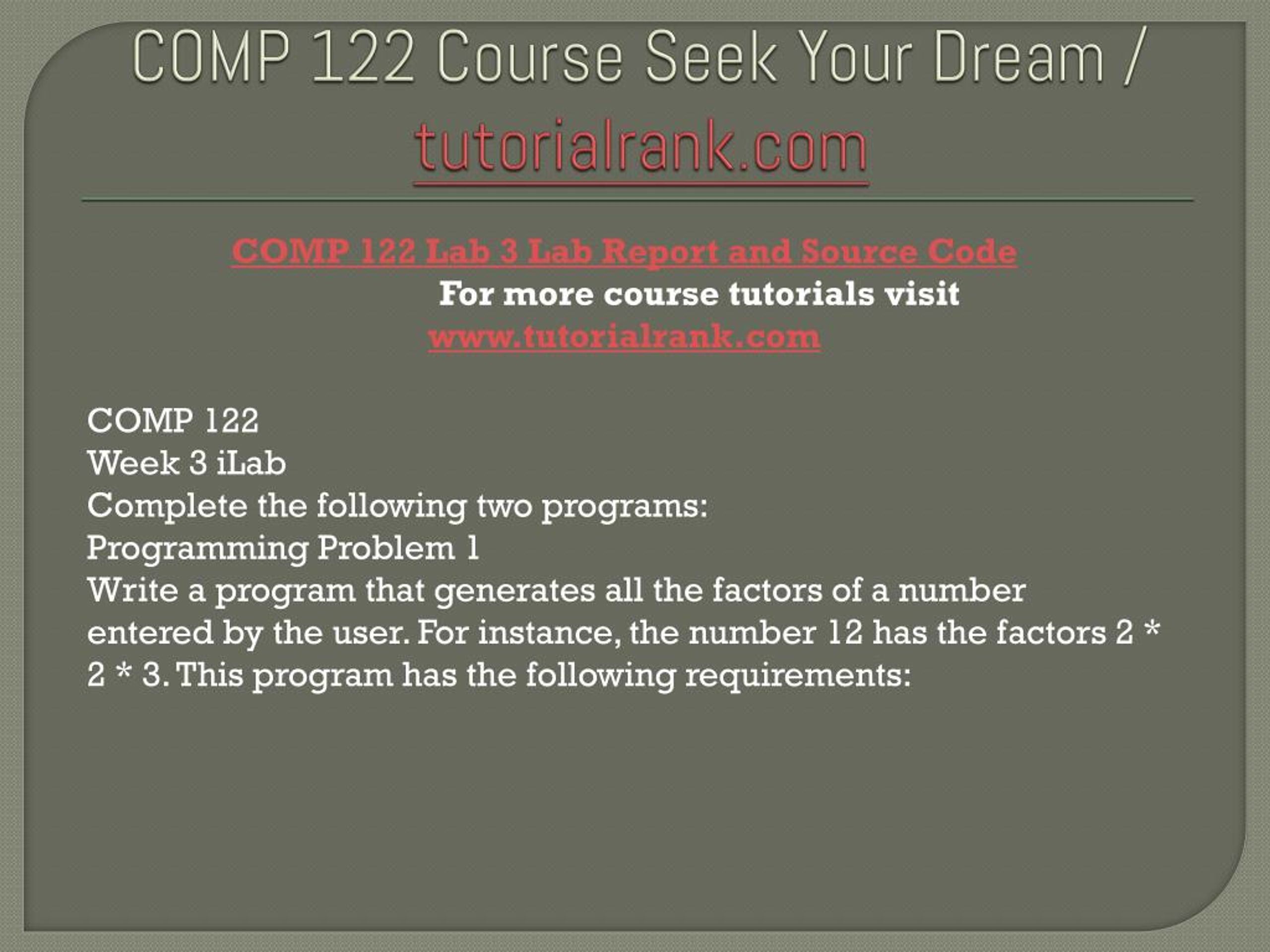 COMP 122 Course Seek Your Dream / tutorialrank.com

COMP 122 Lab 3 Lab Report and Source Code
For more course tutorials visit
www.tutorialrank.com

COMP 122
Week 3 iLab
Complete the following two programs:
Programming Problem 1
Write a program that generates all the factors of a number entered by the user. For instance, the number 12 has the factors 2 * 2 * 3. This program has the following requirements: